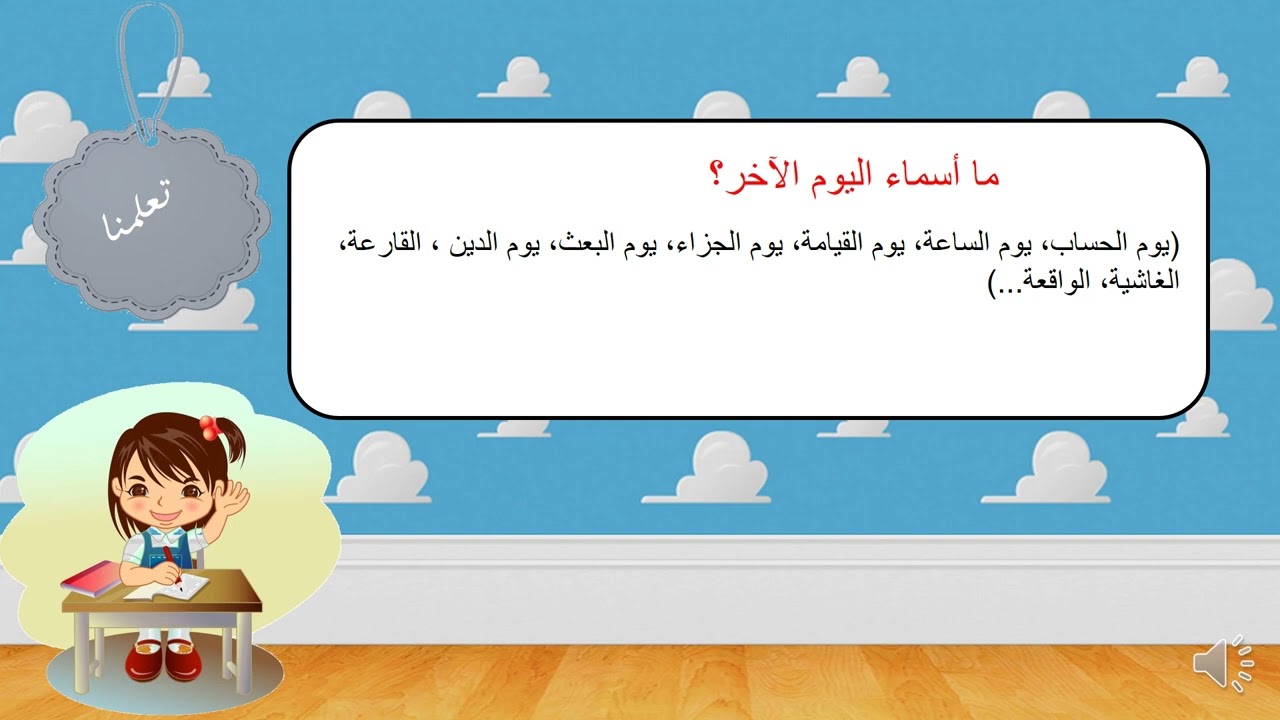 تعلمنا

ما أسماء اليوم الآخر؟

(يوم الحساب، يوم الساعة، يوم القيامة، يوم الجزاء، يوم البعث، يوم الدين ، القارعة، الغاشية، الواقعة...)